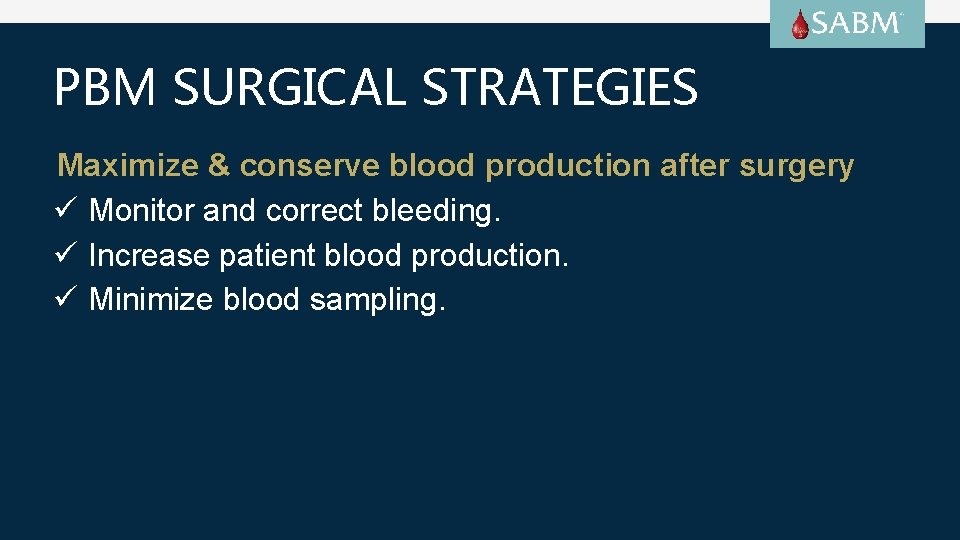 SABM

PBM SURGICAL STRATEGIES

Maximize & conserve blood production after surgery

✓ Monitor and correct bleeding.
✓ Increase patient blood production.
✓ Minimize blood sampling.